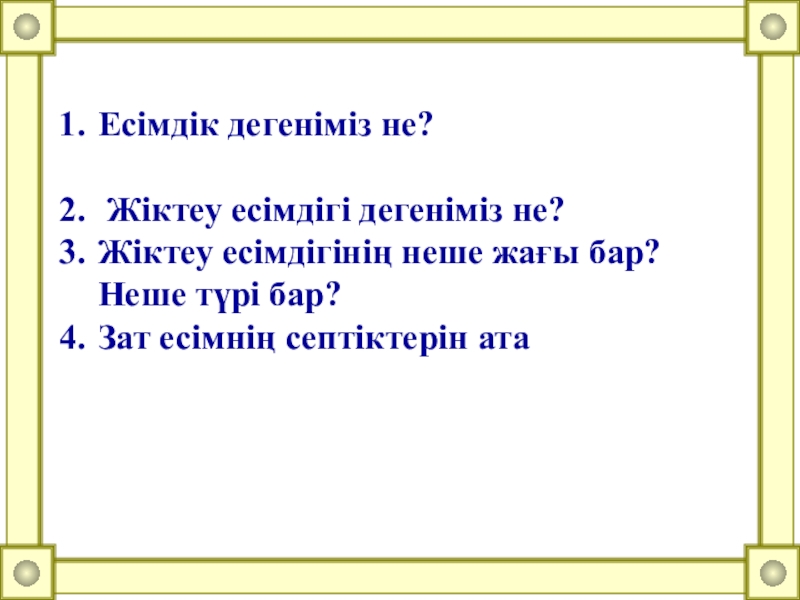 1. Есімдік дегеніміз не?

2. Жіктеу есімдігі дегеніміз не?
3. Жіктеу есімдігінің неше жағы бар? Неше түрі бар?
4. Зат есімнің септіктерін ата